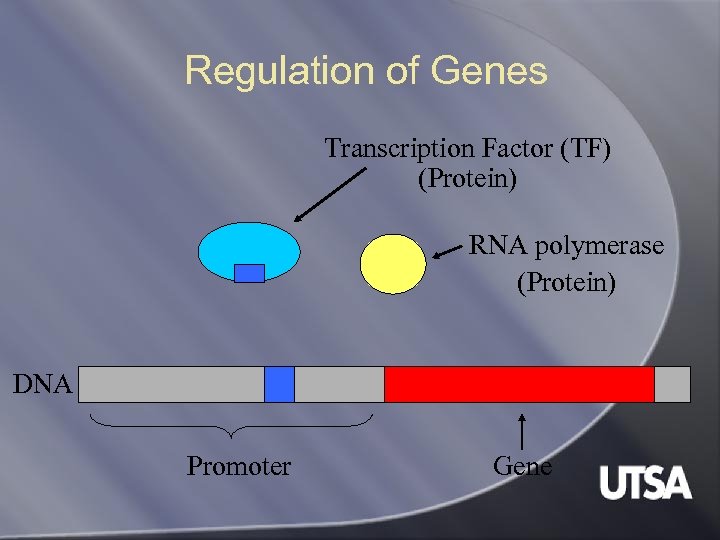 Regulation of Genes

Transcription Factor (TF)
(Protein)

RNA polymerase
(Protein)

DNA

Promoter

Gene

UTSA